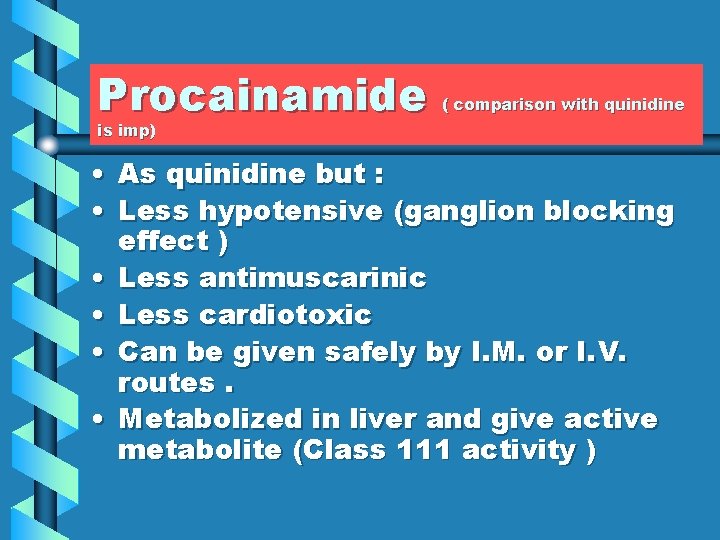 Procainamide ( comparison with quinidine is imp)

• As quinidine but :
• Less hypotensive (ganglion blocking effect )
• Less antimuscarinic
• Less cardiotoxic
• Can be given safely by I.M. or I.V. routes .
• Metabolized in liver and give active metabolite (Class 111 activity )